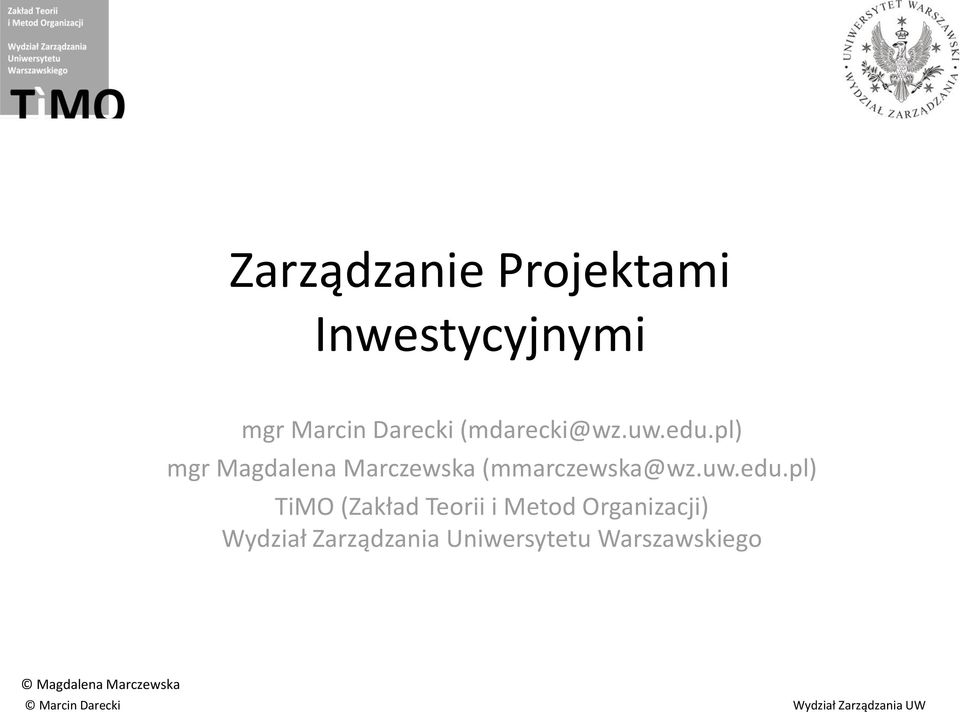 Zakład Teorii i Metod Organizacji

Wydział Zarządzania Uniwersytetu Warszawskiego

TiMO

UNIWERSYTET WARSZAWSKI
WYDZIAŁ ZARZĄDZANIA

Zarządzanie Projektami Inwestycyjnymi

mgr Marcin Darecki (mdarecki@wz.uw.edu.pl)
mgr Magdalena Marczewska (mmarczewska@wz.uw.edu.pl)
TiMO (Zakład Teorii i Metod Organizacji)
Wydział Zarządzania Uniwersytetu Warszawskiego

© Magdalena Marczewska
© Marcin Darecki

Wydział Zarządzania UW